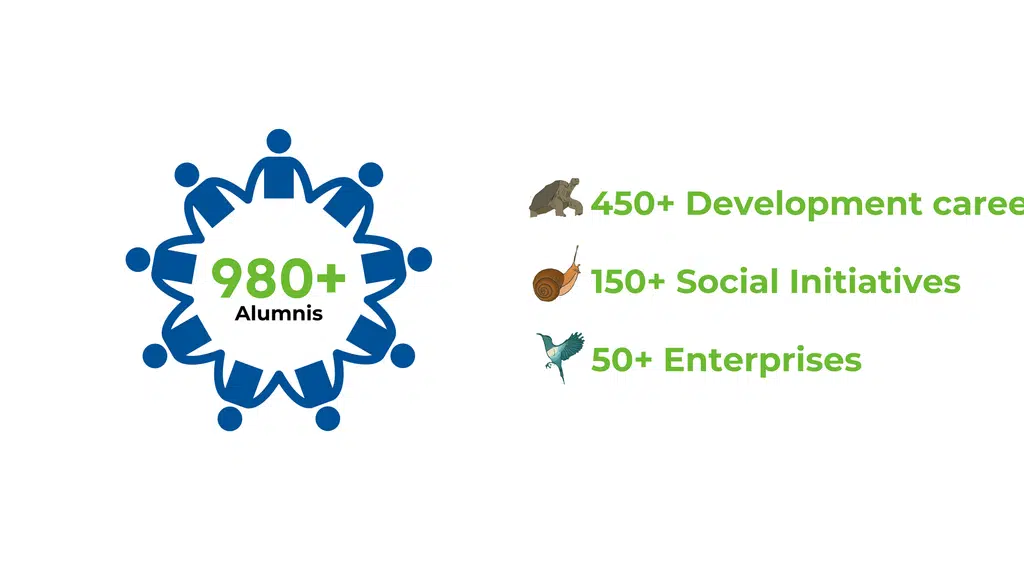 980+
Alumnis

450+ Development caree

150+ Social Initiatives

50+ Enterprises